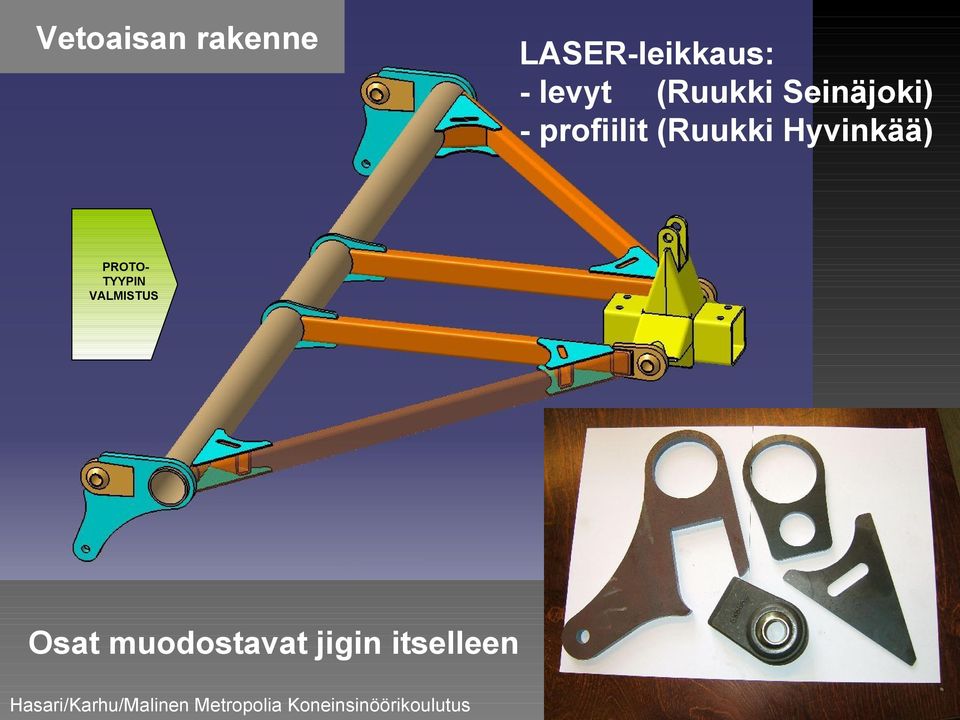 Vetoaisan rakenne

LASER-leikkaus:
- levyt (Ruukki Seinäjoki)
- profiilit (Ruukki Hyvinkää)

PROTO-TYYPIN VALMISTUS

Osat muodostavat jigin itselleen

Hasari/Karhu/Malinen Metropolia Koneinsinöörikoulutus